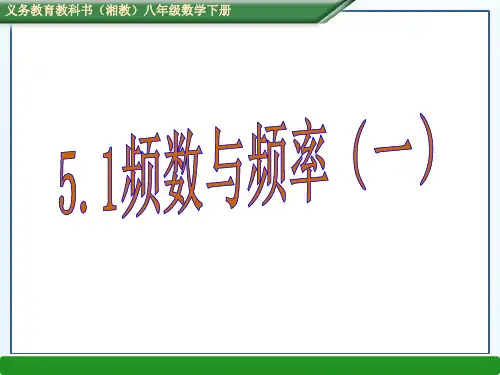 义务教育教科书（湘教）八年级数学下册

5.1频数与频率（一）